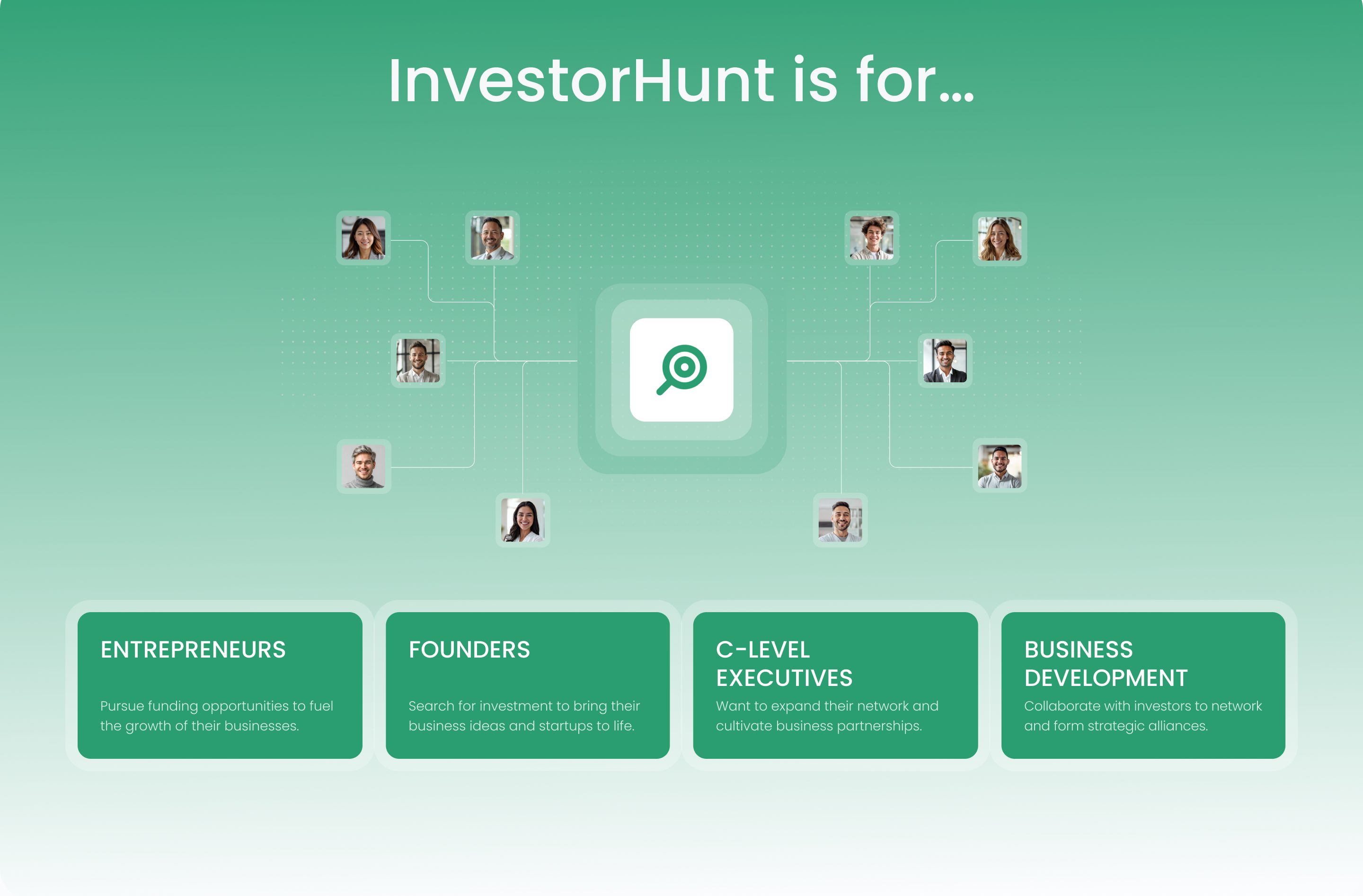 InvestorHunt is for...

ENTREPRENEURS

Pursue funding opportunities to fuel the growth of their businesses.

FOUNDERS

Search for investment to bring their business ideas and startups to life.

C-LEVEL EXECUTIVES

Want to expand their network and cultivate business partnerships.

BUSINESS DEVELOPMENT

Collaborate with investors to network and form strategic alliances.